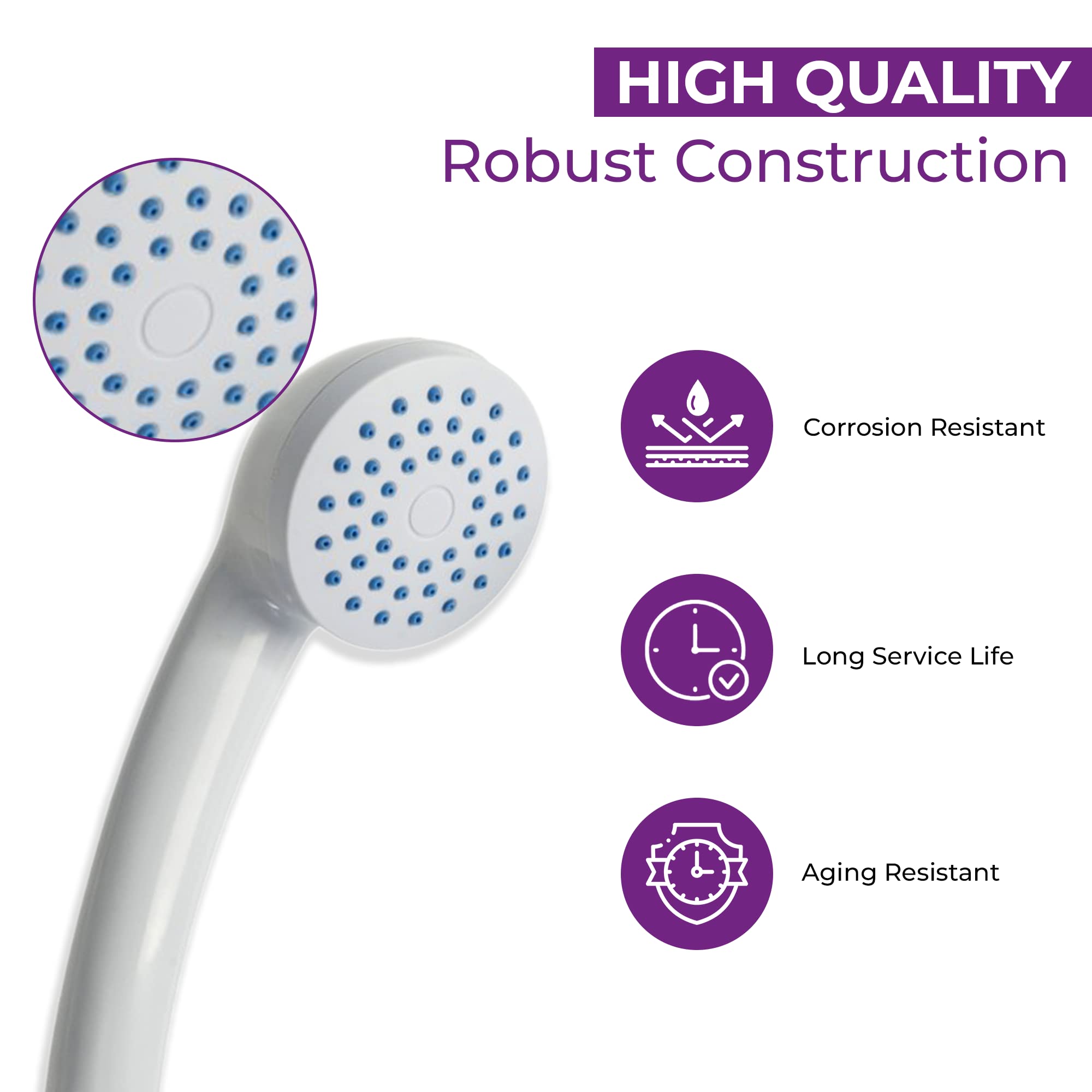 HIGH QUALITY
Robust Construction

Corrosion Resistant

Long Service Life

Aging Resistant